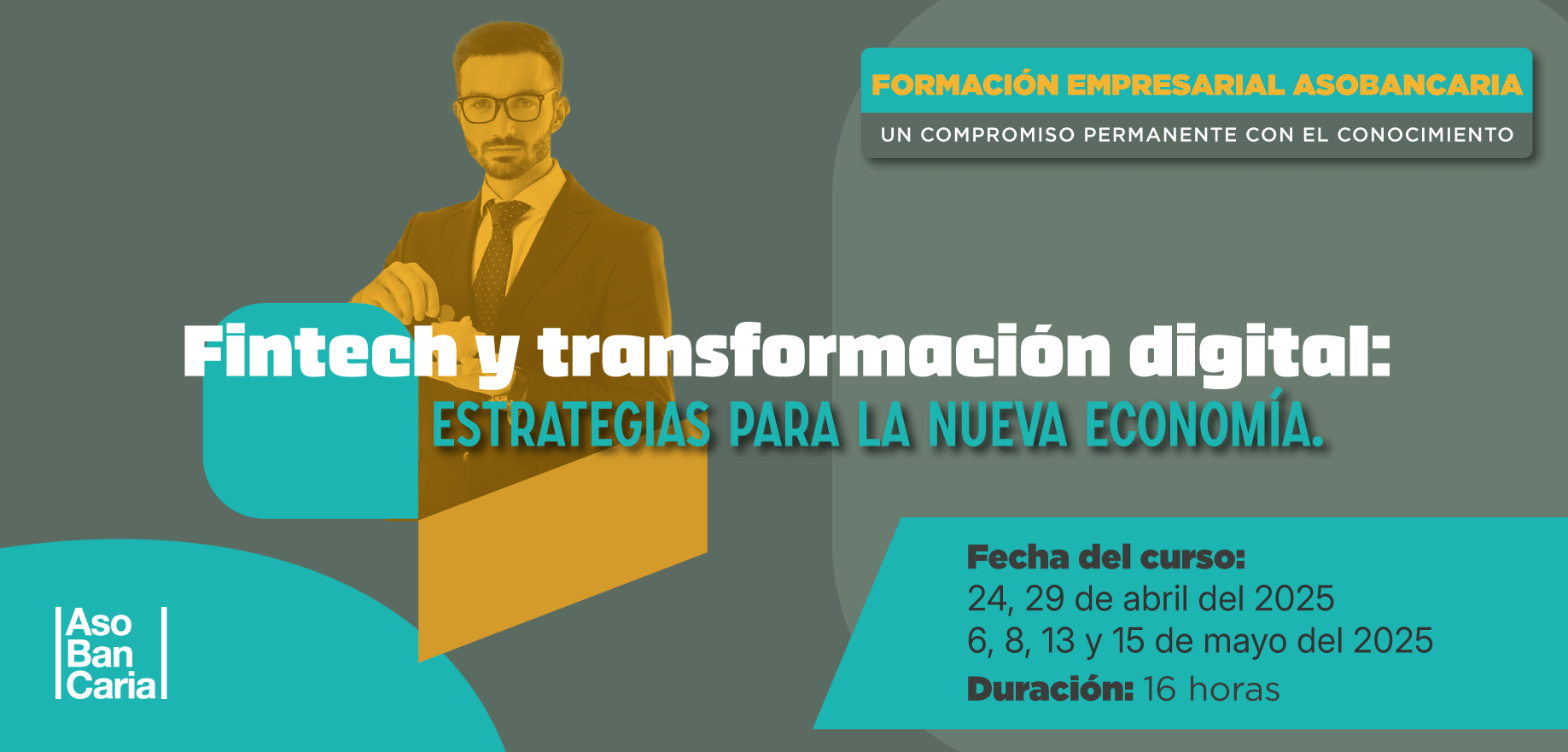 FORMACIÓN EMPRESARIAL ASOBANCARIA
UN COMPROMISO PERMANENTE CON EL CONOCIMIENTO

Fintech y transformación digital:
ESTRATEGIAS PARA LA NUEVA ECONOMÍA.

Fecha del curso:
24, 29 de abril del 2025
6, 8, 13 y 15 de mayo del 2025
Duración: 16 horas

Aso Ban Caria